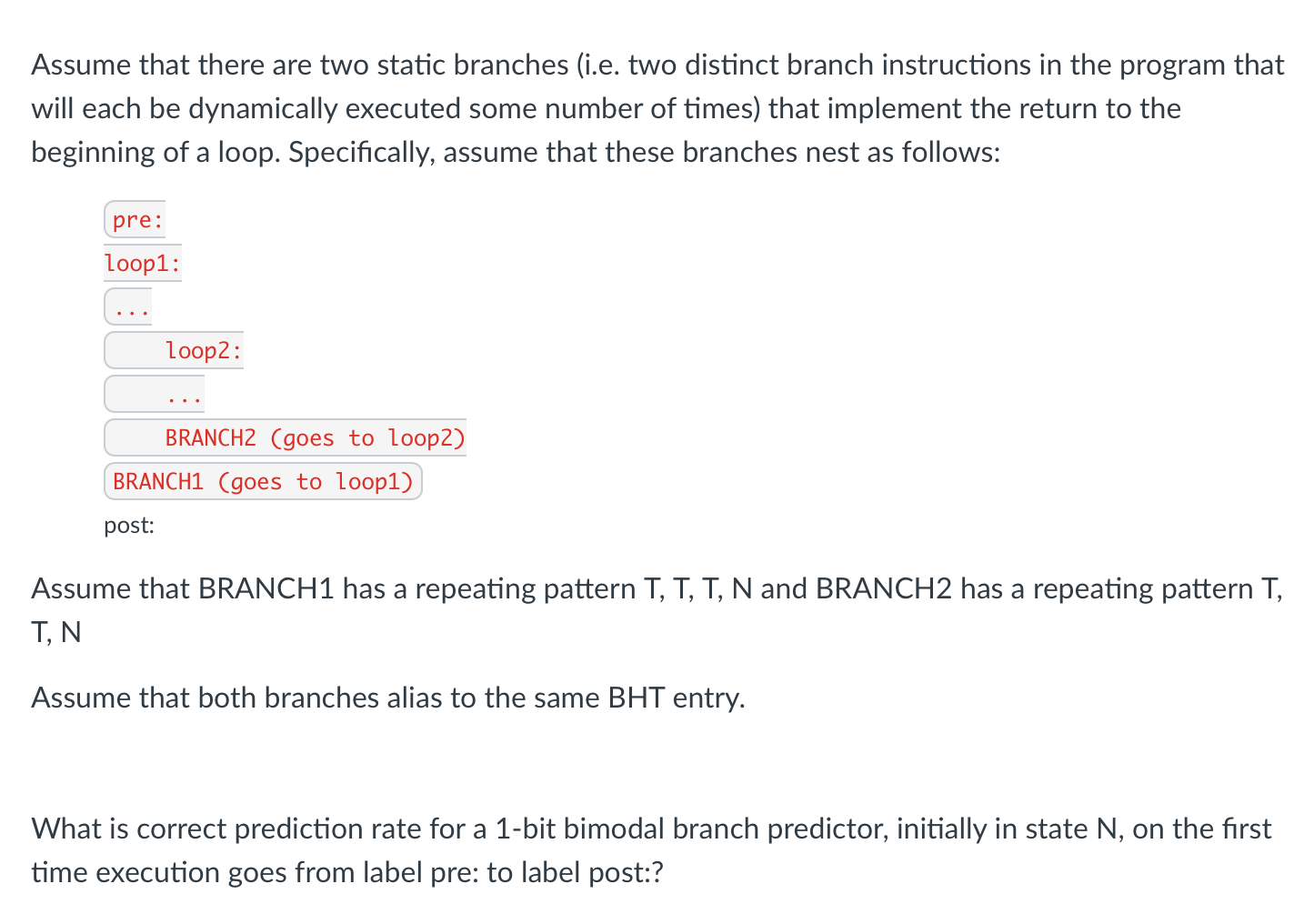 Assume that there are two static branches (i.e. two distinct branch instructions in the program that will each be dynamically executed some number of times) that implement the return to the beginning of a loop. Specifically, assume that these branches nest as follows:

pre:
loop1:
...
loop2:
...
BRANCH2 (goes to loop2)
BRANCH1 (goes to loop1)
post:

Assume that BRANCH1 has a repeating pattern T, T, T, N and BRANCH2 has a repeating pattern T, T, N

Assume that both branches alias to the same BHT entry.

What is correct prediction rate for a 1-bit bimodal branch predictor, initially in state N, on the first time execution goes from label pre: to label post:?